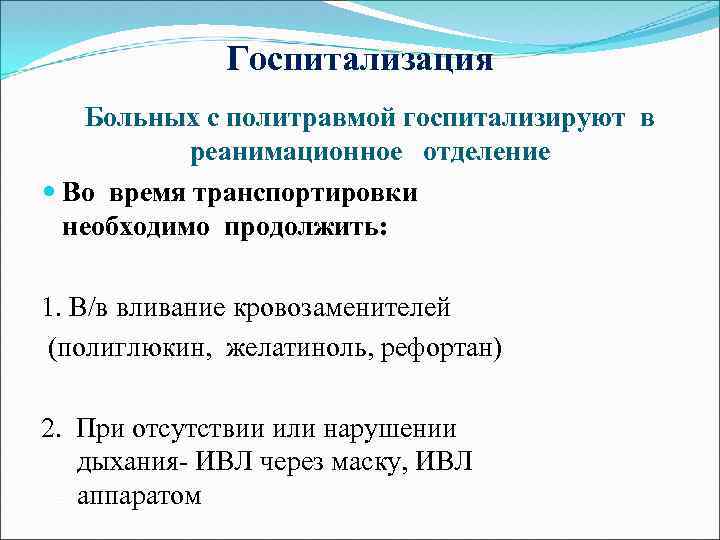 Госпитализация

Больных с политравмой госпитализируют в реанимационное отделение

Во время транспортировки необходимо продолжить:

1. В/в вливание кровозаменителей (полиглюкин, желатиноль, рефортан)

2. При отсутствии или нарушении дыхания- ИВЛ через маску, ИВЛ аппаратом